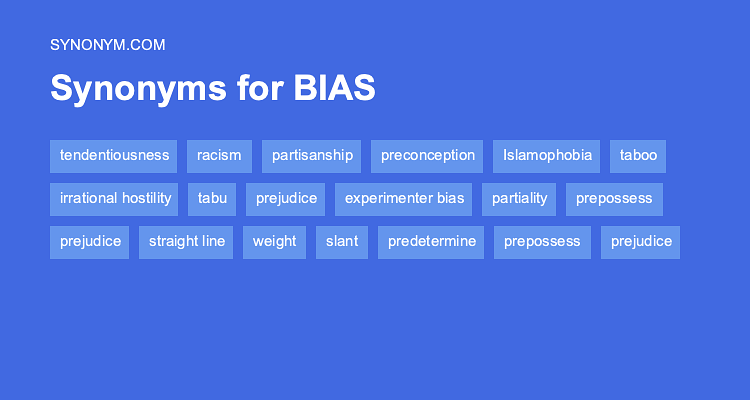 SYNONYM.COM

Synonyms for BIAS

tendentiousness racism partisanship preconception Islamophobia taboo

irrational hostility tabu prejudice experimenter bias partiality prepossess

prejudice straight line weight slant predetermine prepossess prejudice